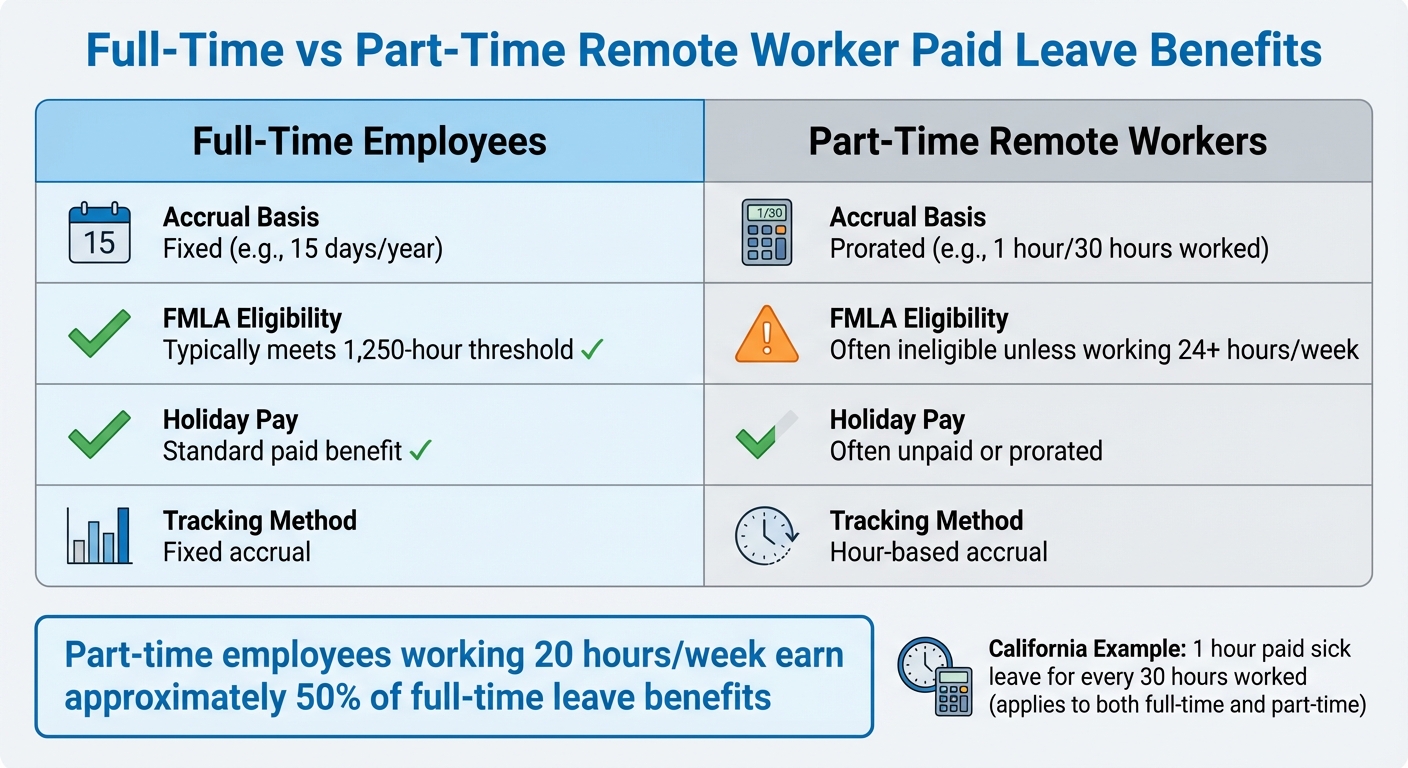 Full-Time vs Part-Time Remote Worker Paid Leave Benefits

| Full-Time Employees | Part-Time Remote Workers |
|---|---|
| 15 **Accrual Basis** Fixed (e.g., 15 days/year) | 1/30 **Accrual Basis** Prorated (e.g., 1 hour/30 hours worked) |
| **FMLA Eligibility** Typically meets 1,250-hour threshold ✓ | **FMLA Eligibility** Often ineligible unless working 24+ hours/week |
| **Holiday Pay** Standard paid benefit ✓ | **Holiday Pay** Often unpaid or prorated |
| **Tracking Method** Fixed accrual | **Tracking Method** Hour-based accrual |

Part-time employees working 20 hours/week earn approximately 50% of full-time leave benefits

**California Example:** 1 hour paid sick leave for every 30 hours worked (applies to both full-time and part-time)